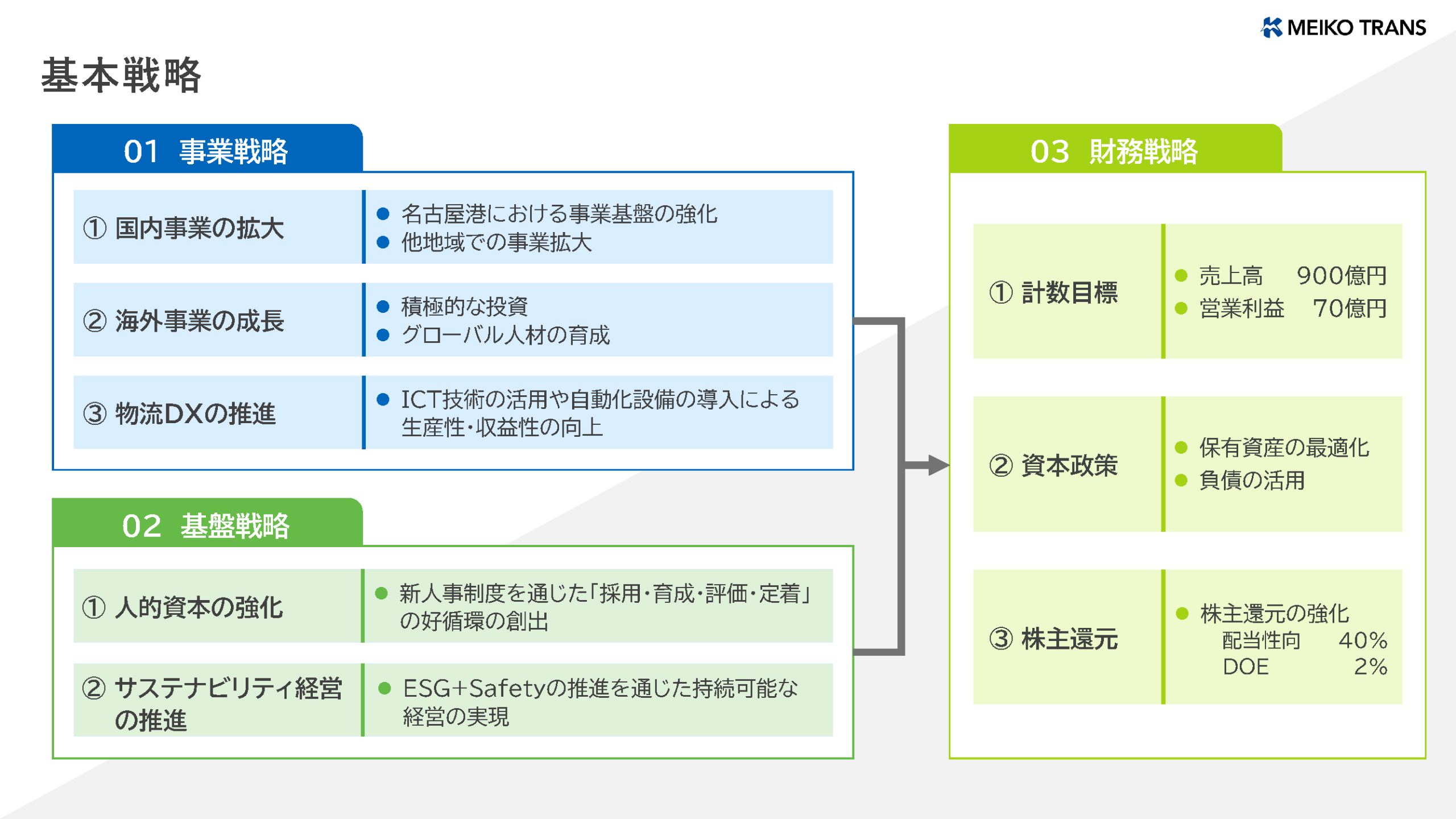 MEIKO TRANS

基本戦略

01 事業戦略

① 国内事業の拡大
● 名古屋港における事業基盤の強化
● 他地域での事業拡大

② 海外事業の成長
● 積極的な投資
● グローバル人材の育成

③ 物流DXの推進
● ICT技術の活用や自動化設備の導入による生産性・収益性の向上

02 基盤戦略

① 人的資本の強化
● 新人事制度を通じた「採用・育成・評価・定着」の好循環の創出

② サステナビリティ経営の推進
● ESG+Safetyの推進を通じた持続可能な経営の実現

03 財務戦略

① 計数目標
● 売上高 900億円
● 営業利益 70億円

② 資本政策
● 保有資産の最適化
● 負債の活用

③ 株主還元
● 株主還元の強化
配当性向 40%
DOE 2%